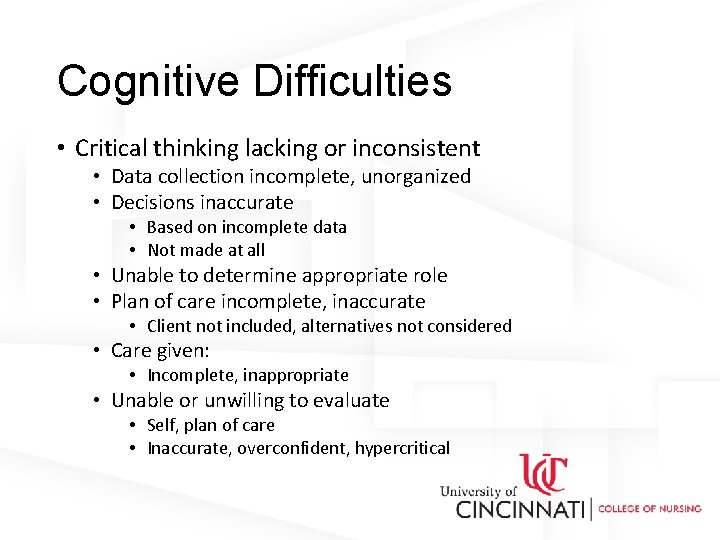 Cognitive Difficulties

• Critical thinking lacking or inconsistent
  • Data collection incomplete, unorganized
  • Decisions inaccurate
    • Based on incomplete data
    • Not made at all
  • Unable to determine appropriate role
  • Plan of care incomplete, inaccurate
    • Client not included, alternatives not considered
  • Care given:
    • Incomplete, inappropriate
  • Unable or unwilling to evaluate
    • Self, plan of care
    • Inaccurate, overconfident, hypercritical

UC
University of CINCINNATI | COLLEGE OF NURSING